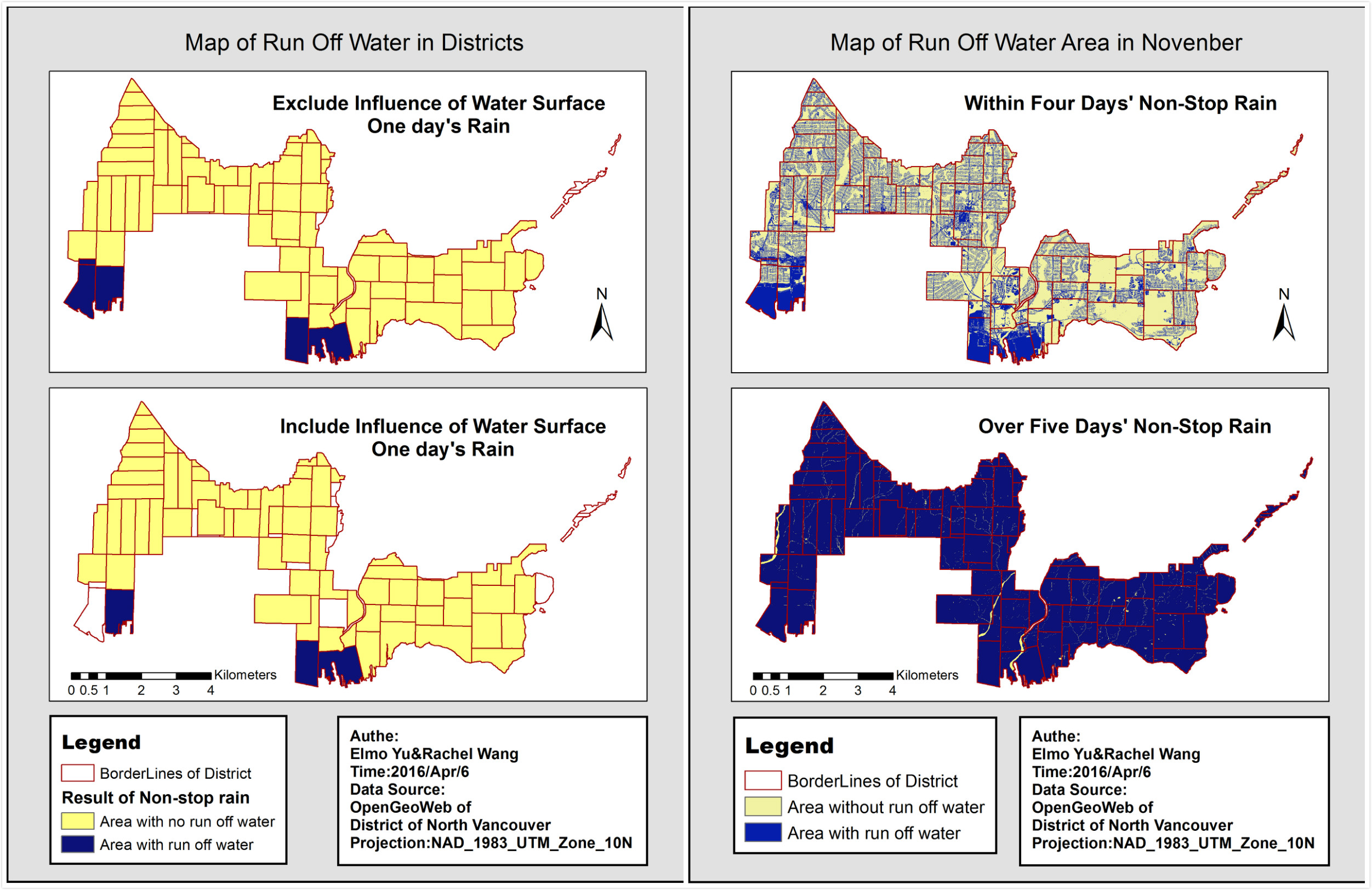 Map of Run Off Water in Districts

Exclude Influence of Water Surface
One day's Rain

N

Include Influence of Water Surface
One day's Rain

Kilometers
0 0.5 1 2 3 4

Legend
BorderLines of District
Result of Non-stop rain
Area with no run off water
Area with run off water

Authe:
Elmo Yu&Rachel Wang
Time:2016/Apr/6
Data Source:
OpenGeoWeb of
District of North Vancouver
Projection:NAD_1983_UTM_Zone_10N

Map of Run Off Water Area in Novenber

Within Four Days' Non-Stop Rain

N

Over Five Days' Non-Stop Rain

Kilometers
0 0.5 1 2 3 4

Legend
BorderLines of District
Area without run off water
Area with run off water

Authe:
Elmo Yu&Rachel Wang
Time:2016/Apr/6
Data Source:
OpenGeoWeb of
District of North Vancouver
Projection:NAD_1983_UTM_Zone_10N